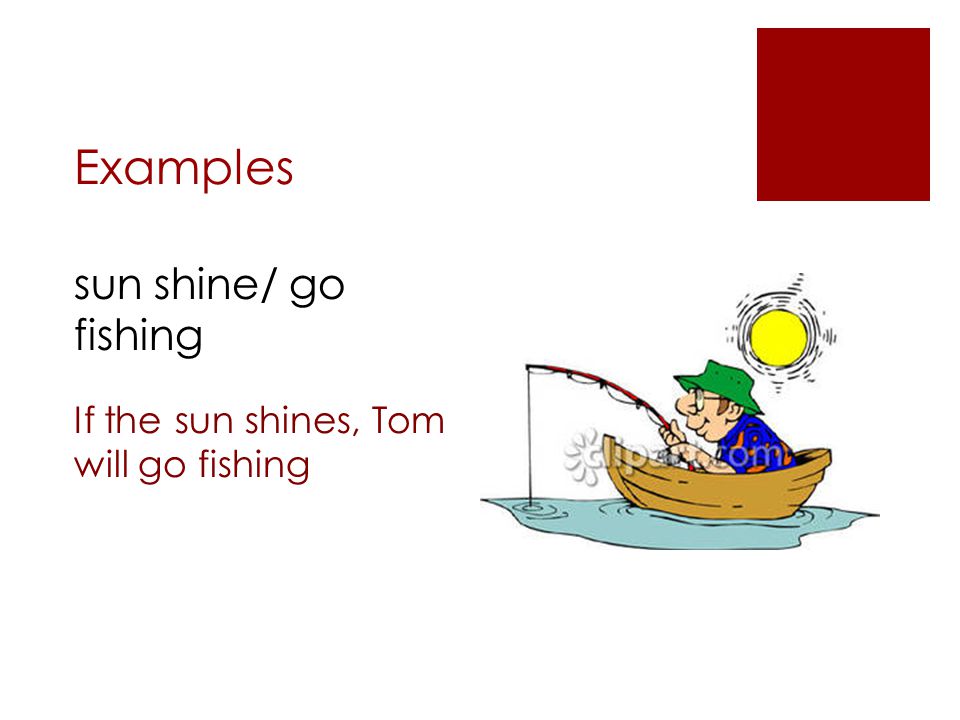 Examples

sun shine/ go fishing

If the sun shines, Tom will go fishing

clipart.com